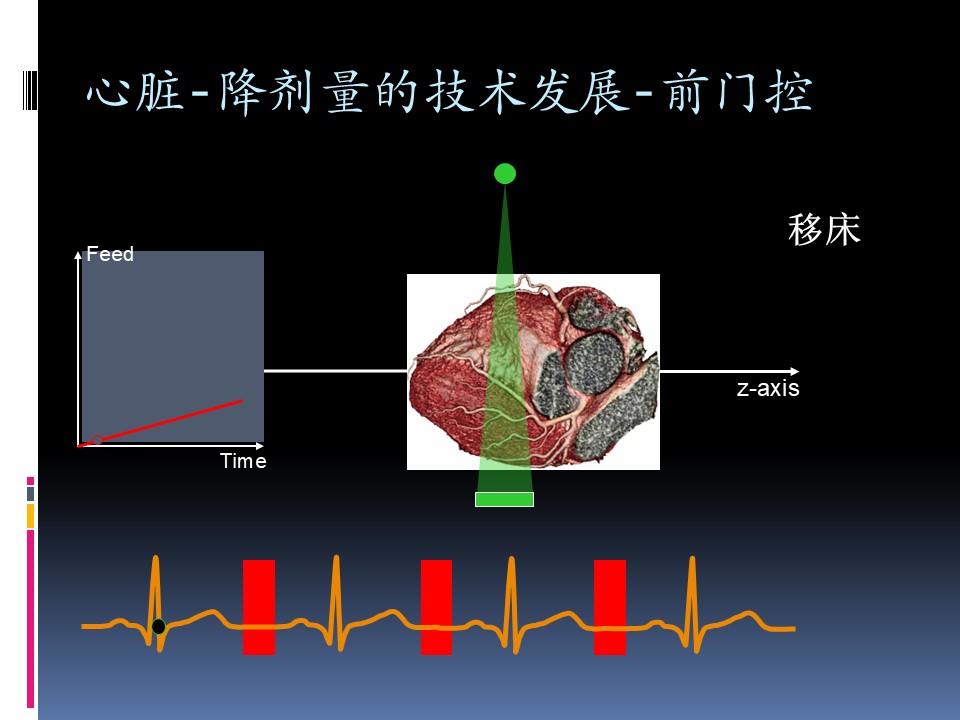 心脏-降剂量的技术发展-前门控

移床

Feed

Time

z-axis